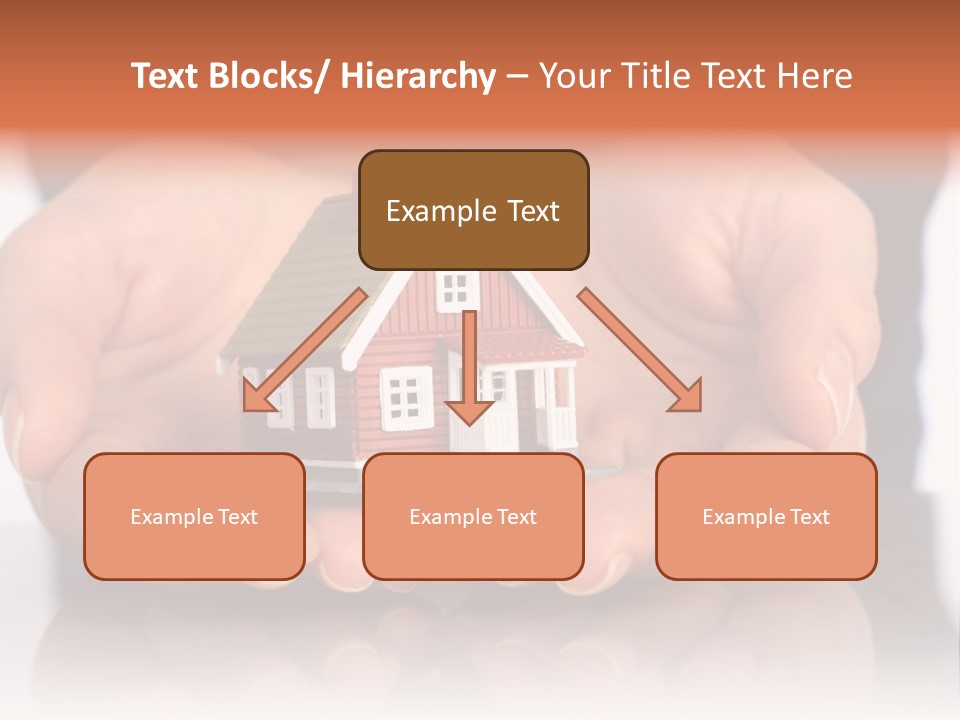 Text Blocks/ Hierarchy – Your Title Text Here

Example Text

Example Text

Example Text

Example Text